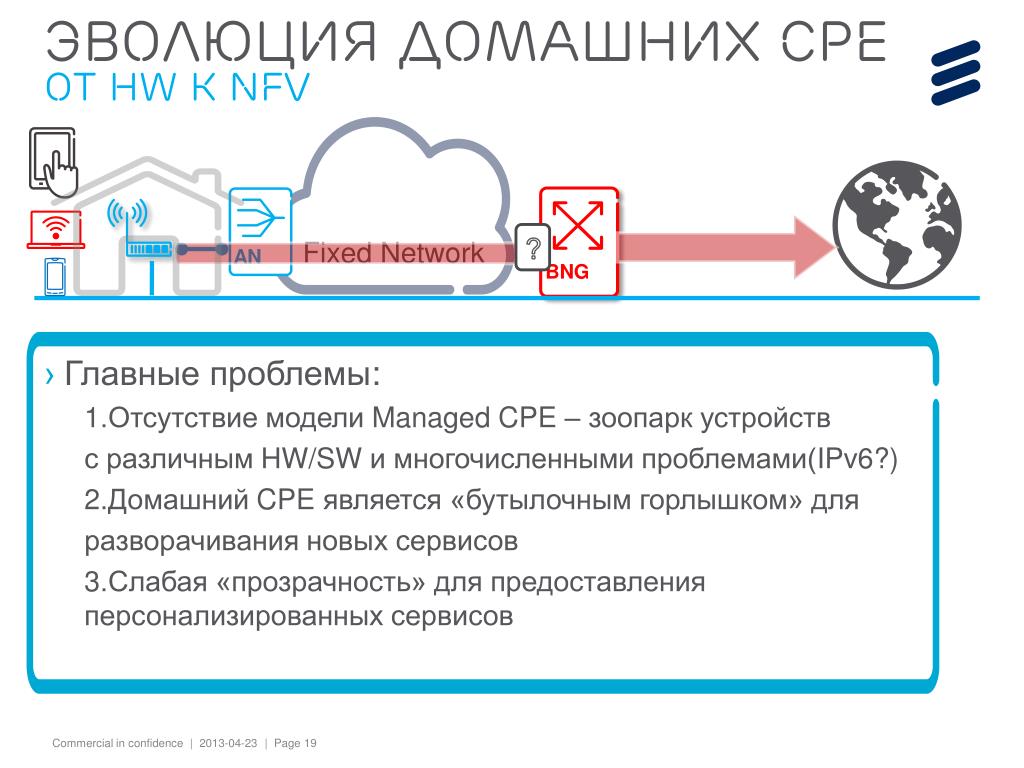 ЭВОЛЮЦИЯ ДОМАШНИХ CPE
ОТ HW К NFV

AN
Fixed Network
?
BNG

› Главные проблемы:

1.Отсутствие модели Managed CPE – зоопарк устройств с различным HW/SW и многочисленными проблемами(IPv6?)

2.Домашний CPE является «бутылочным горлышком» для разворачивания новых сервисов

3.Слабая «прозрачность» для предоставления персонализированных сервисов

Commercial in confidence | 2013-04-23 | Page 19